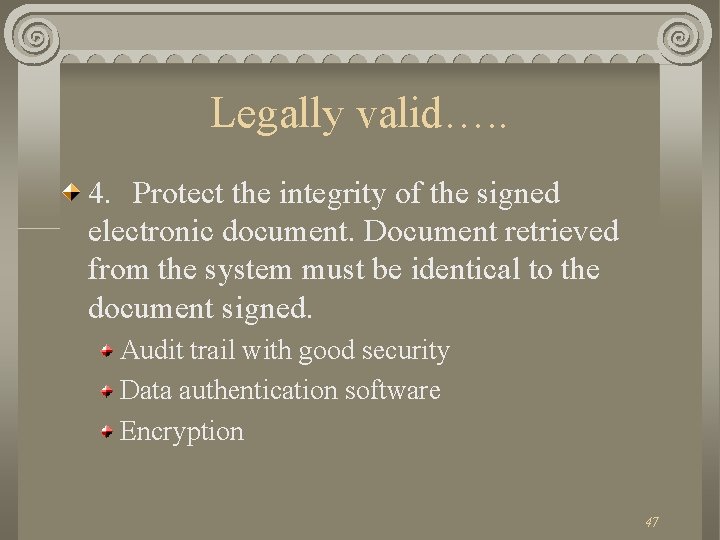 Legally valid…..

4. Protect the integrity of the signed electronic document. Document retrieved from the system must be identical to the document signed.

Audit trail with good security

Data authentication software

Encryption

47